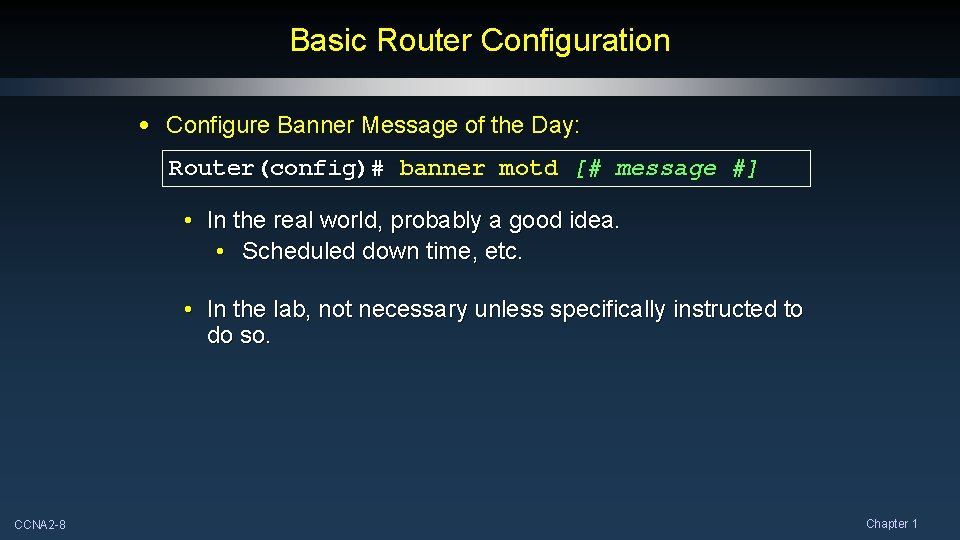 Basic Router Configuration

• Configure Banner Message of the Day:

Router(config)# banner motd [# message #]

• In the real world, probably a good idea.
  • Scheduled down time, etc.

• In the lab, not necessary unless specifically instructed to do so.

CCNA2-8

Chapter 1